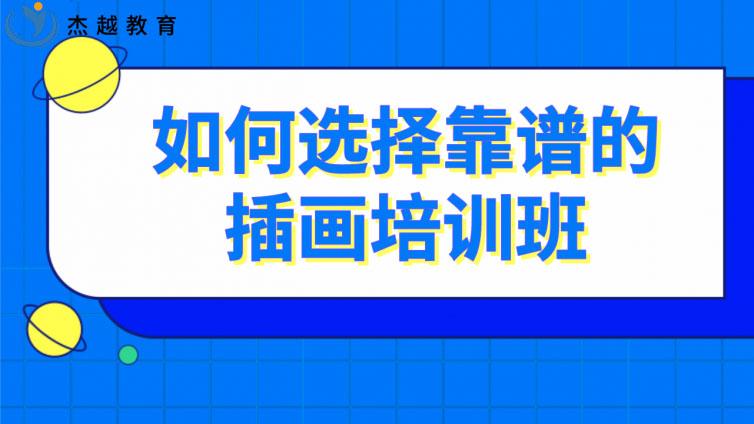 杰越教育

如何选择靠谱的插画培训班